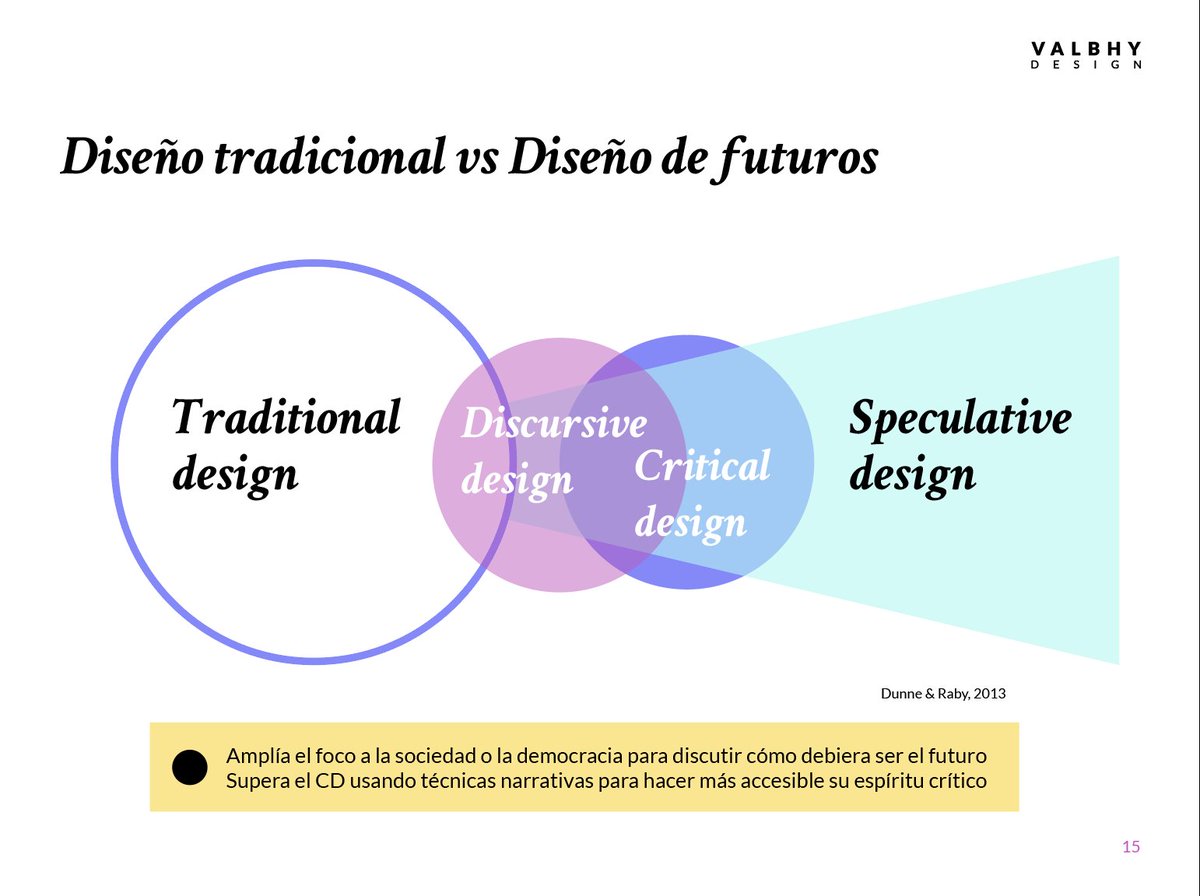 VALBHY
DESIGN

Diseño tradicional vs Diseño de futuros

Traditional design

Discursive design

Critical design

Speculative design

Dunne & Raby, 2013

Amplía el foco a la sociedad o la democracia para discutir cómo debiera ser el futuro
Supera el CD usando técnicas narrativas para hacer más accesible su espíritu crítico

15